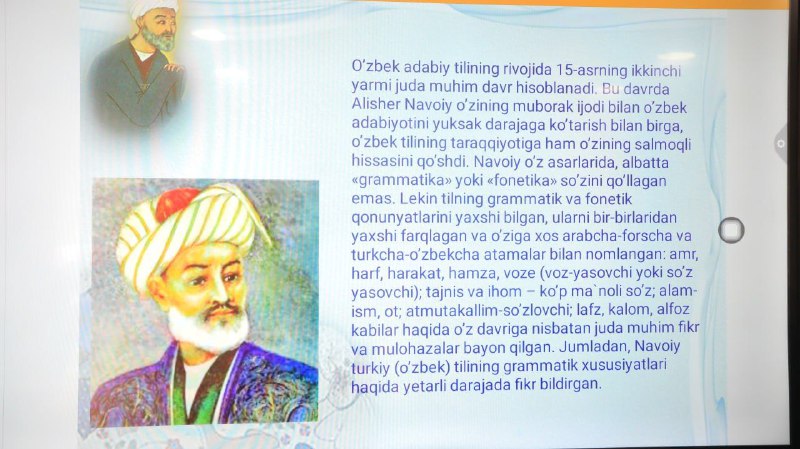 O'zbek adabiy tilining rivojida 15-asrning ikkinchi yarmi juda muhim davr hisoblanadi. Bu davrda Alisher Navoiy o'zining muborak ijodi bilan o'zbek adabiyotini yuksak darajaga ko'tarish bilan birga, o'zbek tilining taraqqiyotiga ham o'zining salmoqli hissasini qo'shdi. Navoiy o'z asarlarida, albatta «grammatika» yoki «fonetika» so'zini qo'llagan emas. Lekin tilning grammatik va fonetik qonunyatlarini yaxshi bilgan, ularni bir-birlaridan yaxshi farqlagan va o'ziga xos arabcha-forscha va turkcha-o'zbekcha atamalar bilan nomlangan: amr, harf, harakat, hamza, voze (voz-yasovchi yoki so'z yasovchi); tajnis va ihom – ko'p ma`noli so'z; alam-ism, ot; atmutakallim-so'zlovchi; lafz, kalom, alfoz kabilar haqida o'z davriga nisbatan juda muhim fikr va mulohazalar bayon qilgan. Jumladan, Navoiy turkiy (o'zbek) tilining grammatik xususiyatlari haqida yetarli darajada fikr bildirgan.